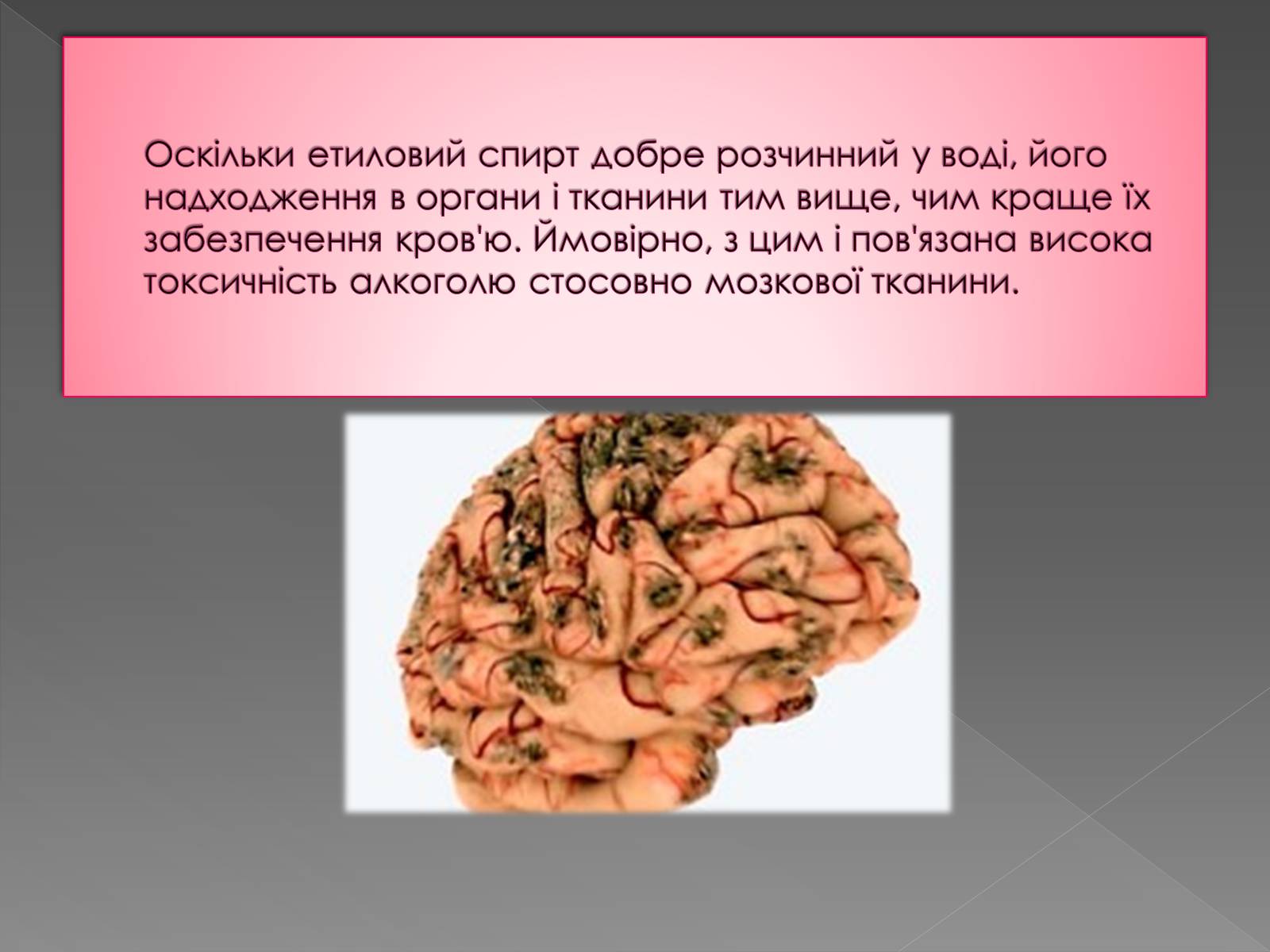 Оскільки етиловий спирт добре розчинний у воді, його надходження в органи і тканини тим вище, чим краще їх забезпечення кров'ю. Ймовірно, з цим і пов'язана висока токсичність алкоголю стосовно мозкової тканини.